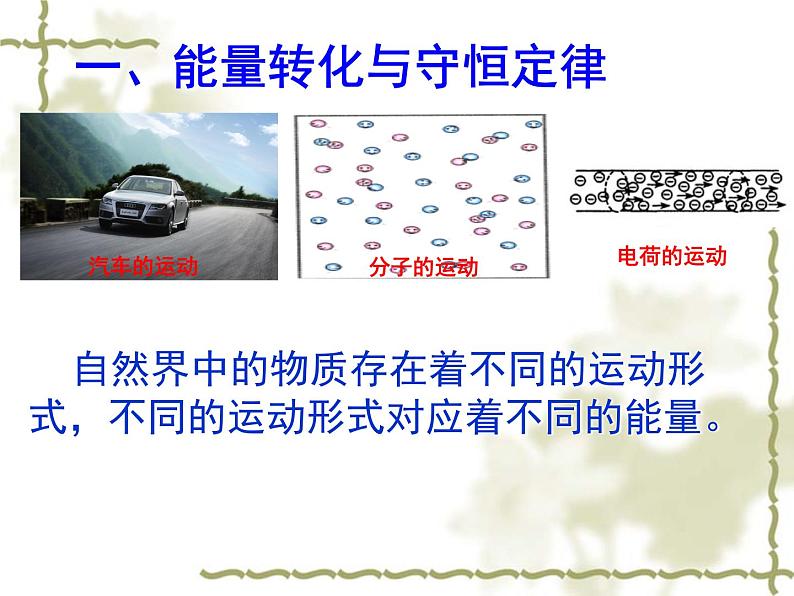 一、能量转化与守恒定律

汽车的运动

分子的运动

电荷的运动

自然界中的物质存在着不同的运动形式，不同的运动形式对应着不同的能量。